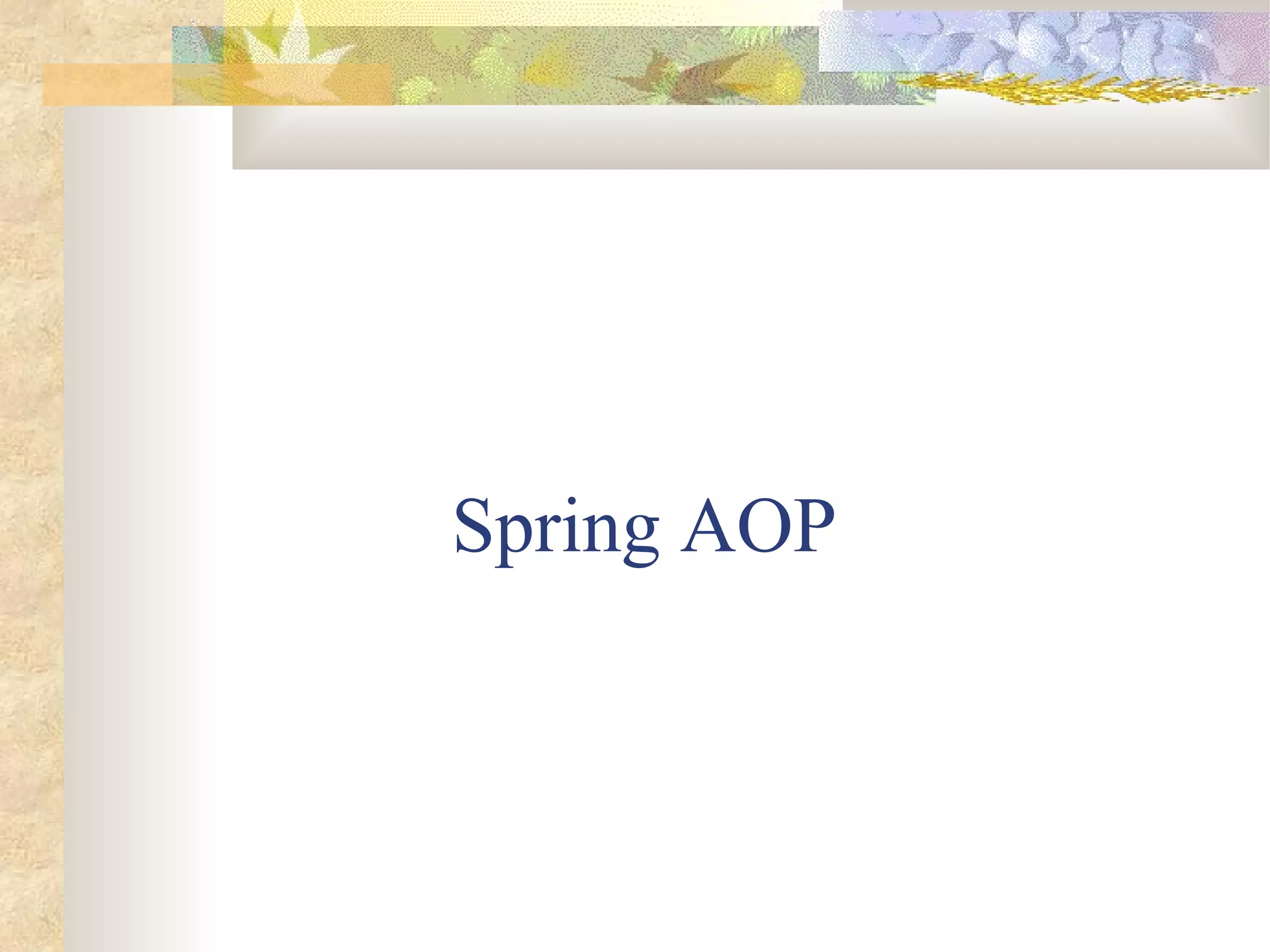 Spring AOP